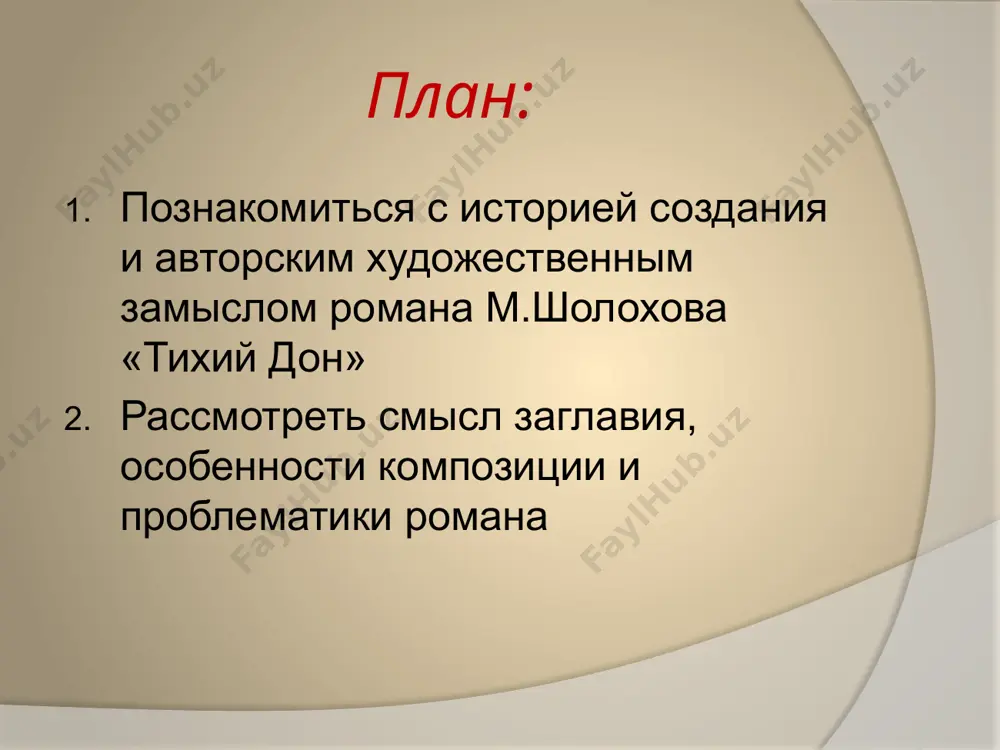 План:

1. Познакомиться с историей создания и авторским художественным замыслом романа М.Шолохова «Тихий Дон»
2. Рассмотреть смысл заглавия, особенности композиции и проблематики романа

FaylHub.uz